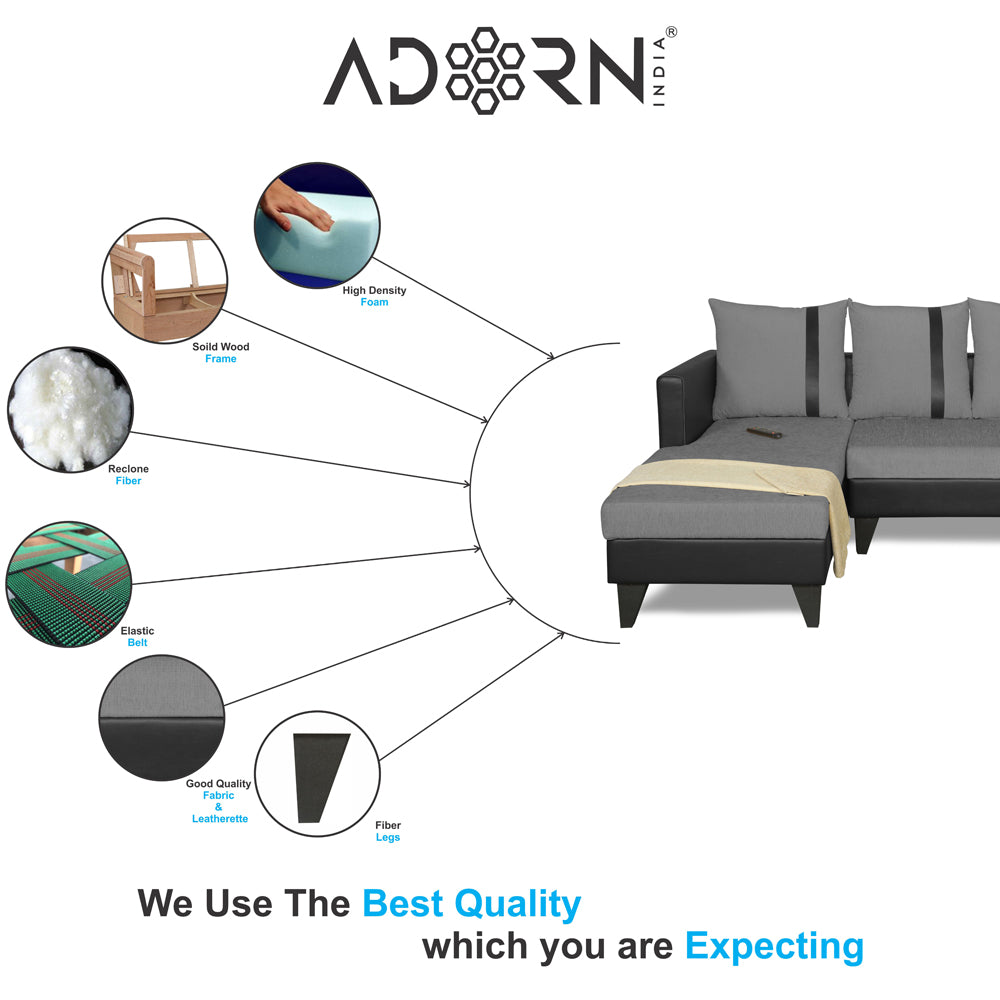 ADORN INDIA®

High Density Foam

Soild Wood Frame

Reclone Fiber

Elastic Belt

Good Quality Fabric & Leatherette

Fiber Legs

We Use The Best Quality which you are Expecting